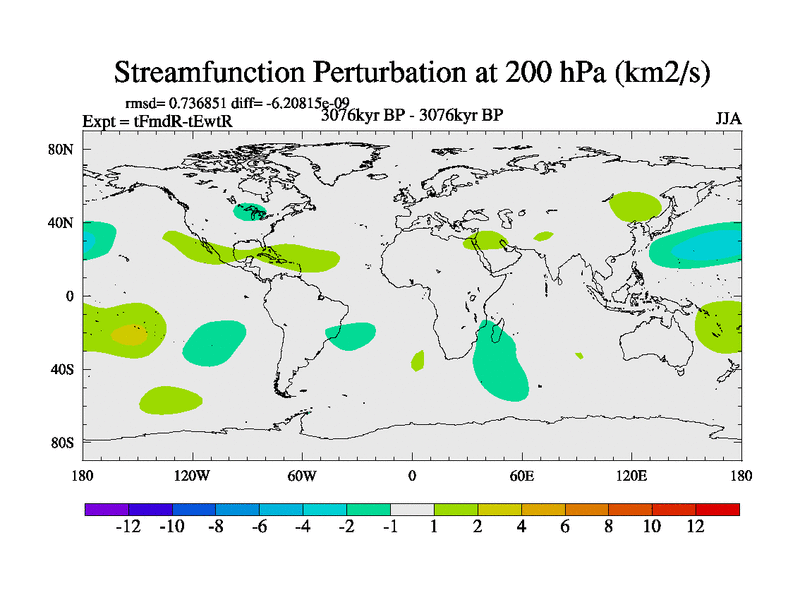 Streamfunction Perturbation at 200 hPa (km2/s)

rmsd= 0.736851 diff= -6.20815e-09

Expt = tFmdR-tEwtR

3076kyr BP - 3076kyr BP

JJA

80N
40N
0
40S
80S

180 120W 60W 0 60E 120E 180

-12 -10 -8 -6 -4 -2 -1 1 2 4 6 8 10 12